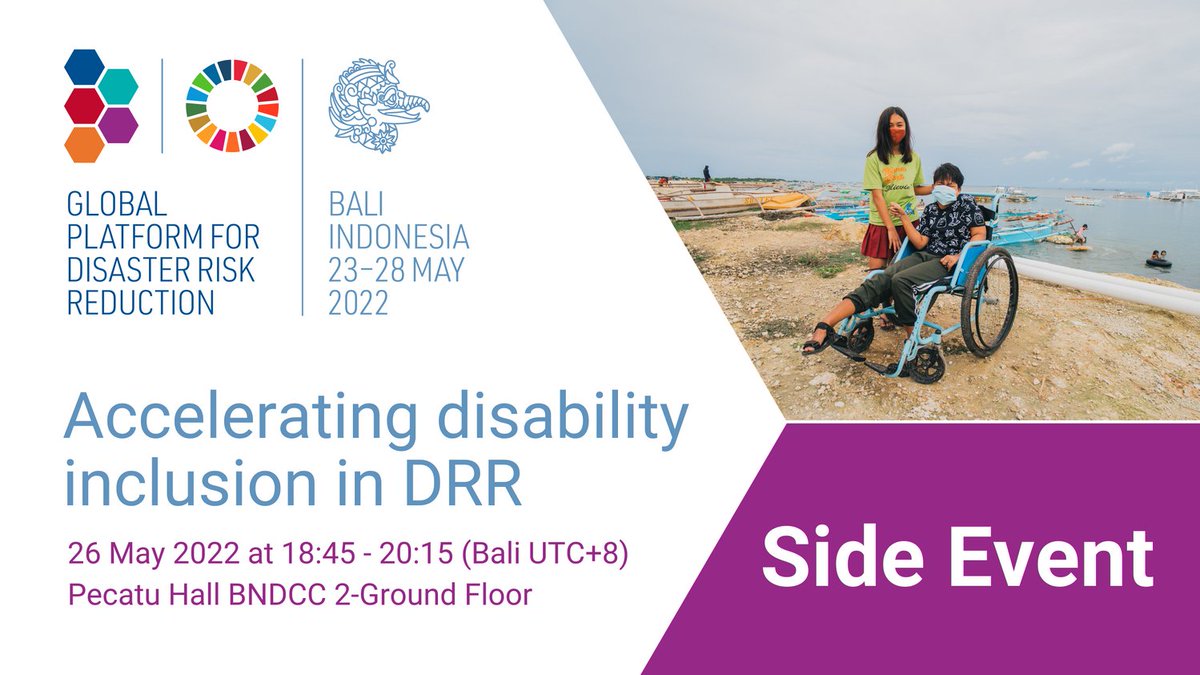 GLOBAL PLATFORM FOR DISASTER RISK REDUCTION

BALI INDONESIA 23–28 MAY 2022

Accelerating disability inclusion in DRR

26 May 2022 at 18:45 - 20:15 (Bali UTC+8)
Pecatu Hall BNDCC 2-Ground Floor

Side Event